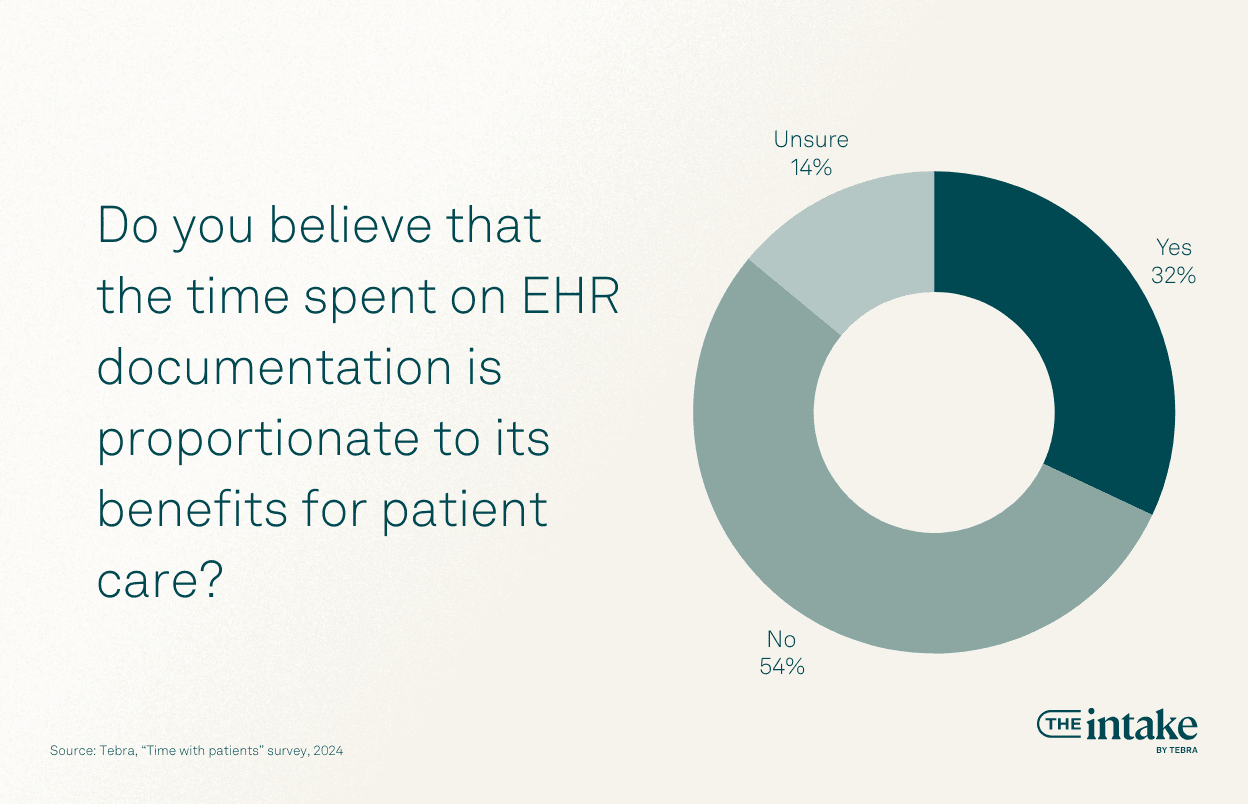 Do you believe that the time spent on EHR documentation is proportionate to its benefits for patient care?

Unsure
14%

Yes
32%

No
54%

Source: Tebra, “Time with patients” survey, 2024

THE intake
BY TEBRA